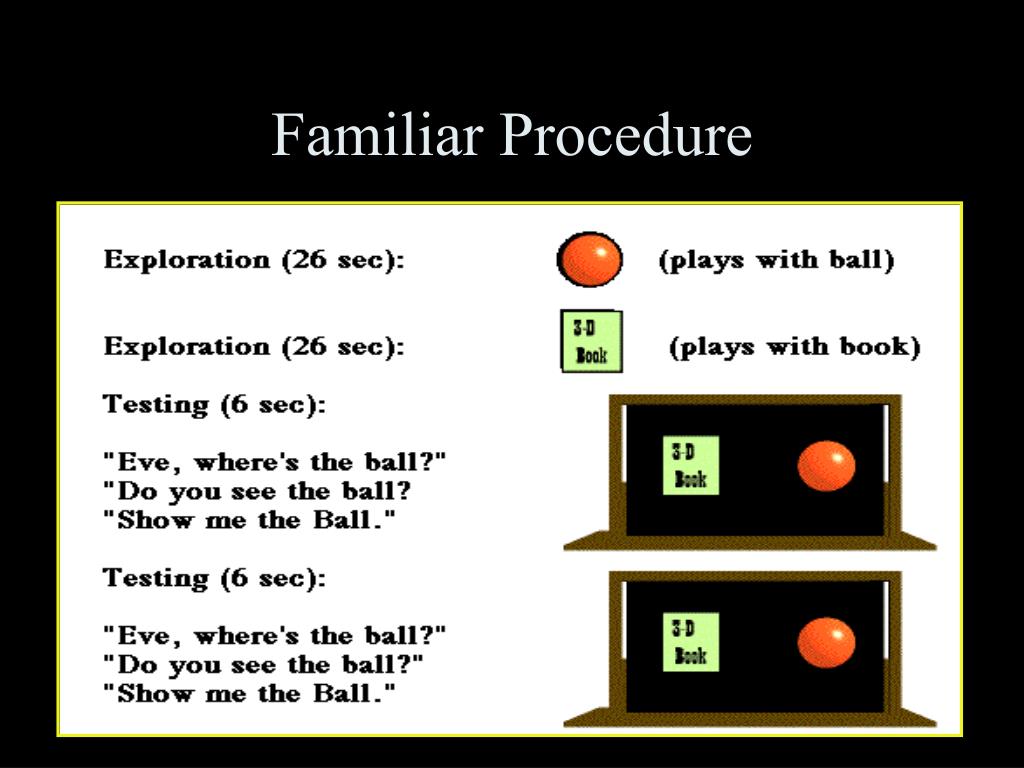 Familiar Procedure

Exploration (26 sec):

(plays with ball)

Exploration (26 sec):

3-D Book

(plays with book)

Testing (6 sec):

"Eve, where's the ball?"
"Do you see the ball?
"Show me the Ball."

3-D Book

Testing (6 sec):

"Eve, where's the ball?"
"Do you see the ball?"
"Show me the Ball."

3-D Book